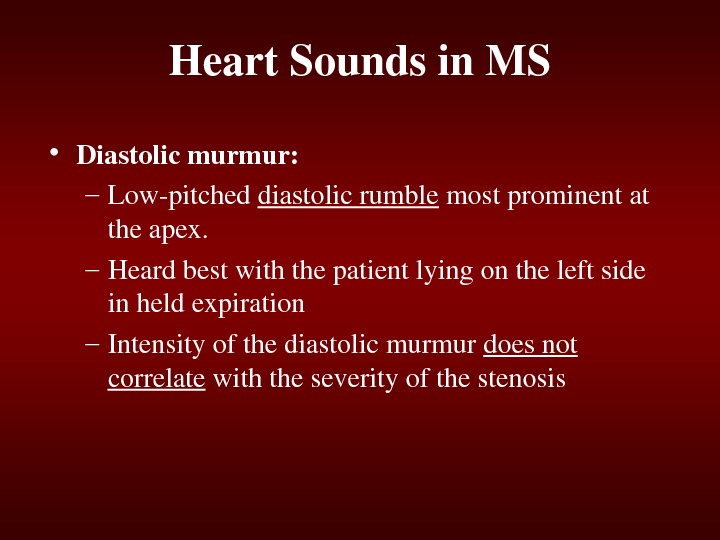 Heart Sounds in MS

• Diastolic murmur:
– Low-pitched diastolic rumble most prominent at the apex.
– Heard best with the patient lying on the left side in held expiration
– Intensity of the diastolic murmur does not correlate with the severity of the stenosis